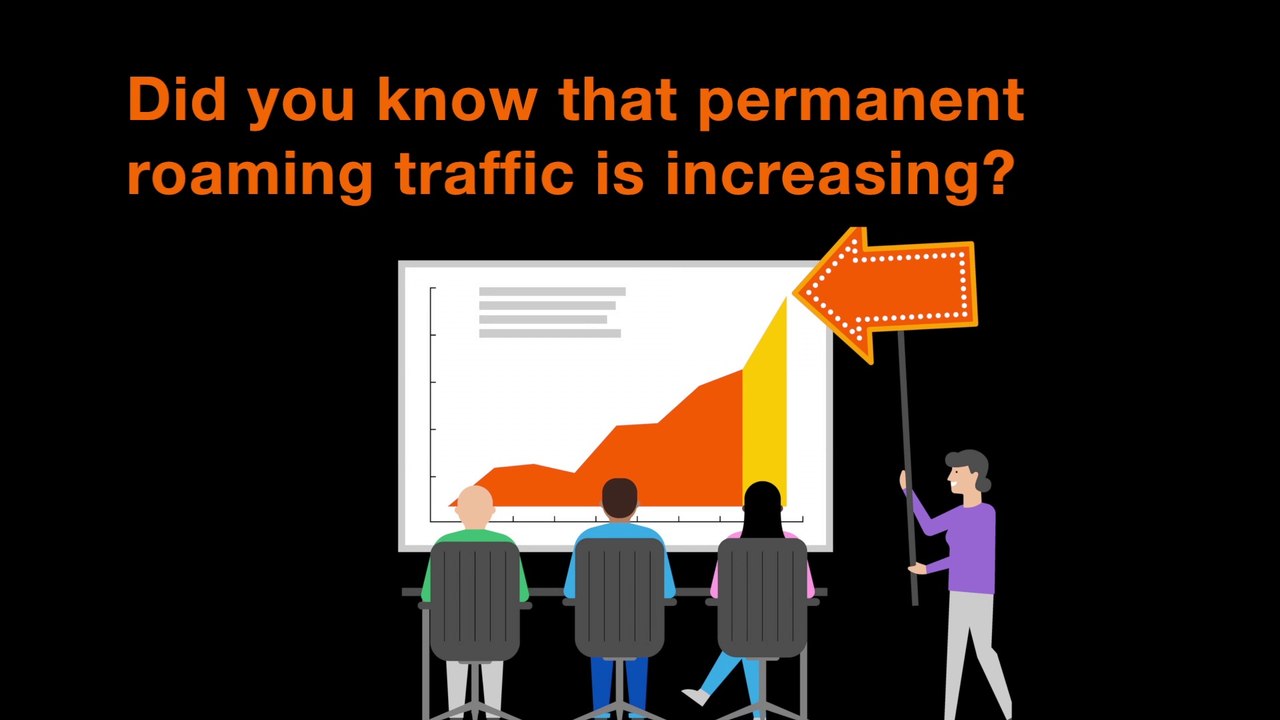 Did you know that permanent roaming traffic is increasing?